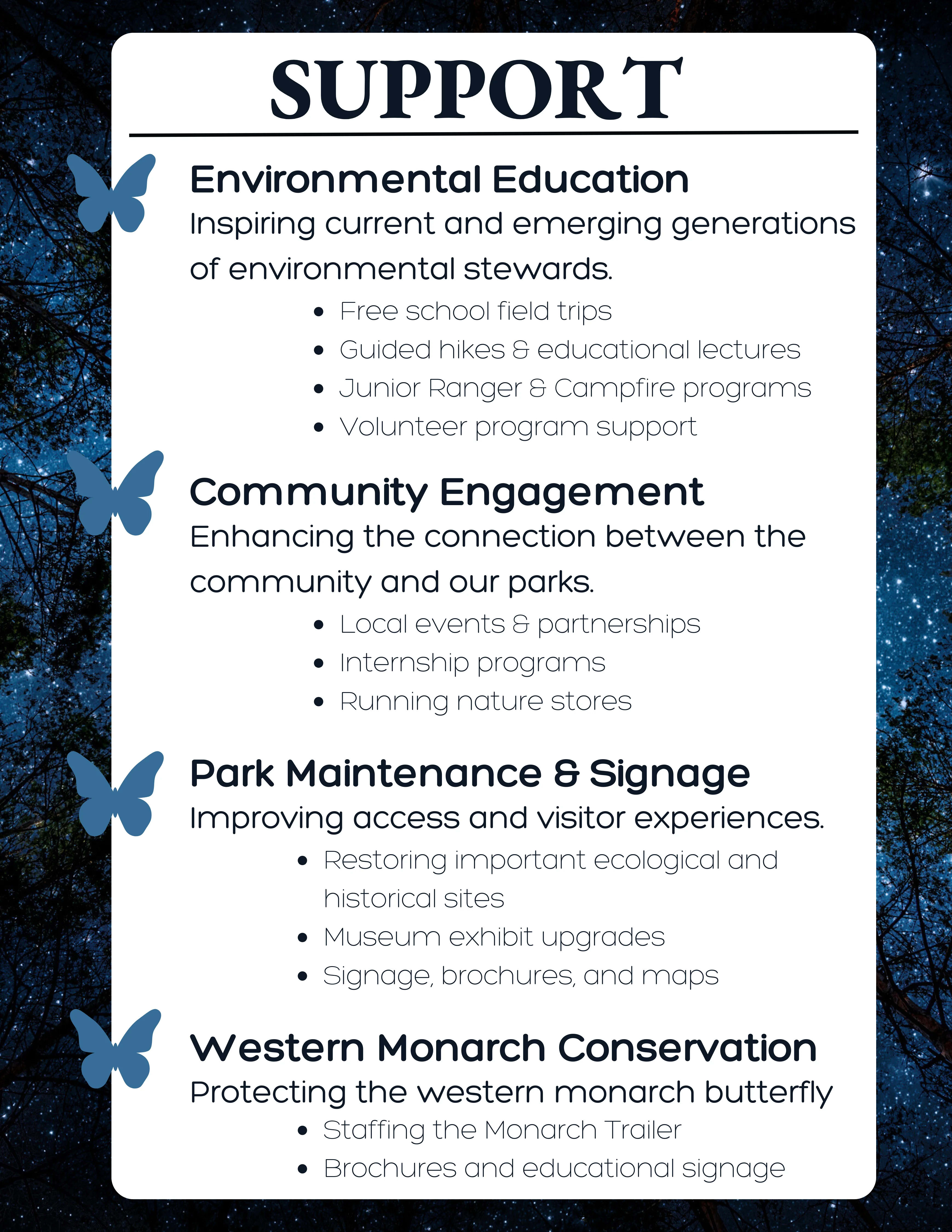 SUPPORT

Environmental Education
Inspiring current and emerging generations of environmental stewards.

- Free school field trips
- Guided hikes & educational lectures
- Junior Ranger & Campfire programs
- Volunteer program support

Community Engagement
Enhancing the connection between the community and our parks.

- Local events & partnerships
- Internship programs
- Running nature stores

Park Maintenance & Signage
Improving access and visitor experiences.

- Restoring important ecological and historical sites
- Museum exhibit upgrades
- Signage, brochures, and maps

Western Monarch Conservation
Protecting the western monarch butterfly

- Staffing the Monarch Trailer
- Brochures and educational signage